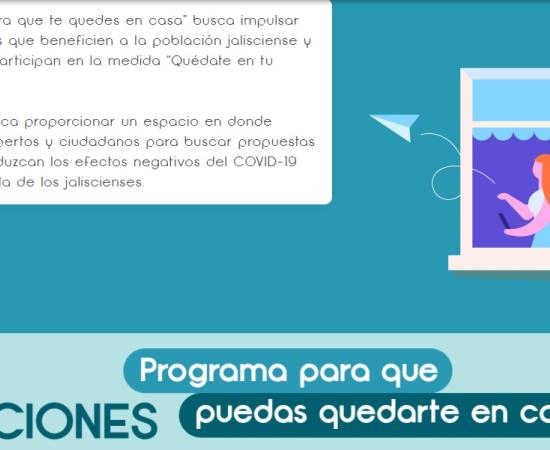 ra que te quedes en casa" busca impulsar s que beneficien a la población jalisciense y articipan en la medida "Quédate en tu

ca proporcionar un espacio en donde pertos y ciudadanos para buscar propuestas duzcan los efectos negativos del COVID-19 ía de los jaliscienses.

Programa para que
CIONES
puedas quedarte en ca